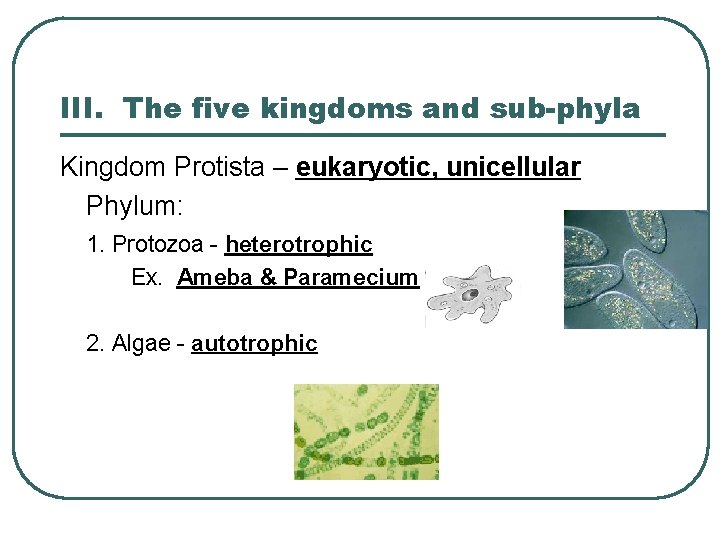 III. The five kingdoms and sub-phyla

Kingdom Protista – eukaryotic, unicellular

Phylum:

1. Protozoa - heterotrophic

Ex. Ameba & Paramecium

2. Algae - autotrophic